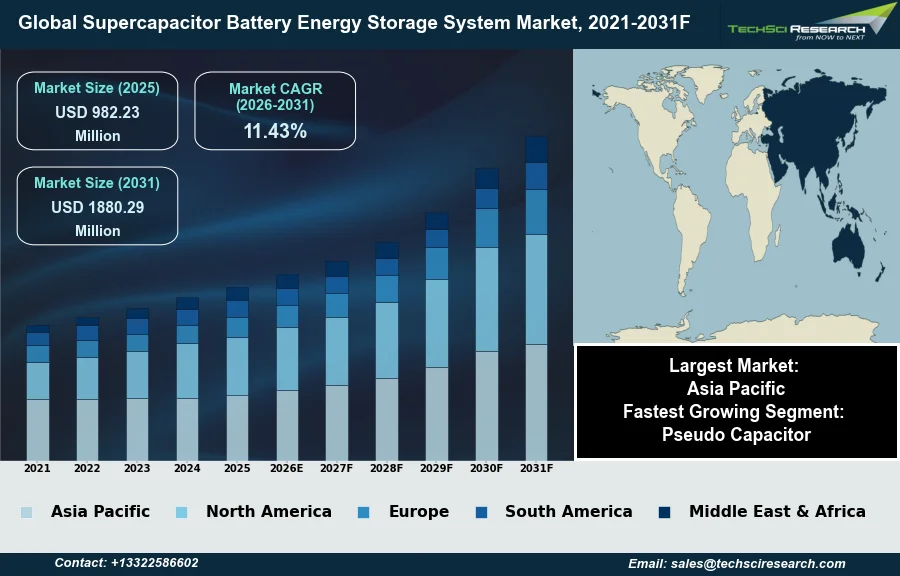 Global Supercapacitor Battery Energy Storage System Market, 2021-2031F

TECHSCI RESEARCH
from NOW to NEXT

Market Size (2025)
USD 982.23 Million

Market CAGR (2026-2031)
11.43%

Market Size (2031)
USD 1880.29 Million

Largest Market:
Asia Pacific
Fastest Growing Segment:
Pseudo Capacitor

2021 2022 2023 2024 2025 2026E 2027F 2028F 2029F 2030F 2031F

Asia Pacific North America Europe South America Middle East & Africa

Contact: +13322586602
Email: sales@techsciresearch.com